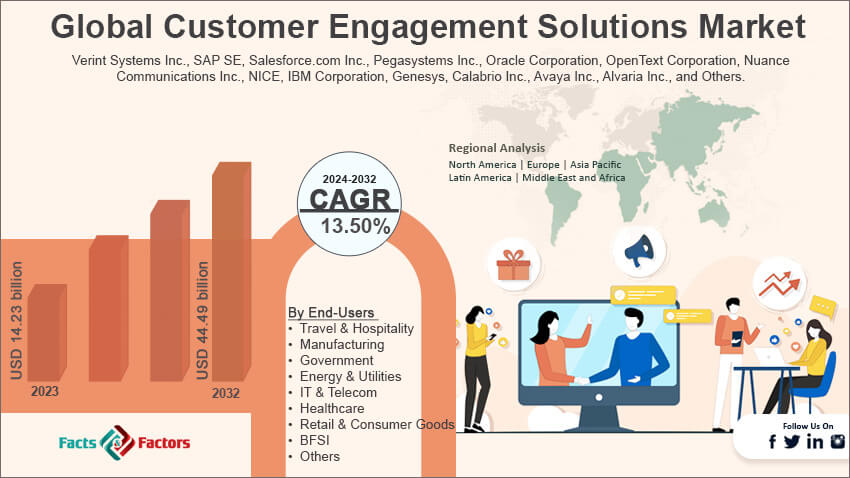 Global Customer Engagement Solutions Market

Verint Systems Inc., SAP SE, Salesforce.com Inc., Pegasystems Inc., Oracle Corporation, OpenText Corporation, Nuance Communications Inc., NICE, IBM Corporation, Genesys, Calabrio Inc., Avaya Inc., Alvaria Inc., and Others.

Regional Analysis
North America | Europe | Asia Pacific
Latin America | Middle East and Africa

2024-2032
CAGR
13.50%

USD 14.23 billion
2023

USD 44.49 billion
2032

By End-Users
• Travel & Hospitality
• Manufacturing
• Government
• Energy & Utilities
• IT & Telecom
• Healthcare
• Retail & Consumer Goods
• BFSI
• Others

Facts & Factors

Follow Us On